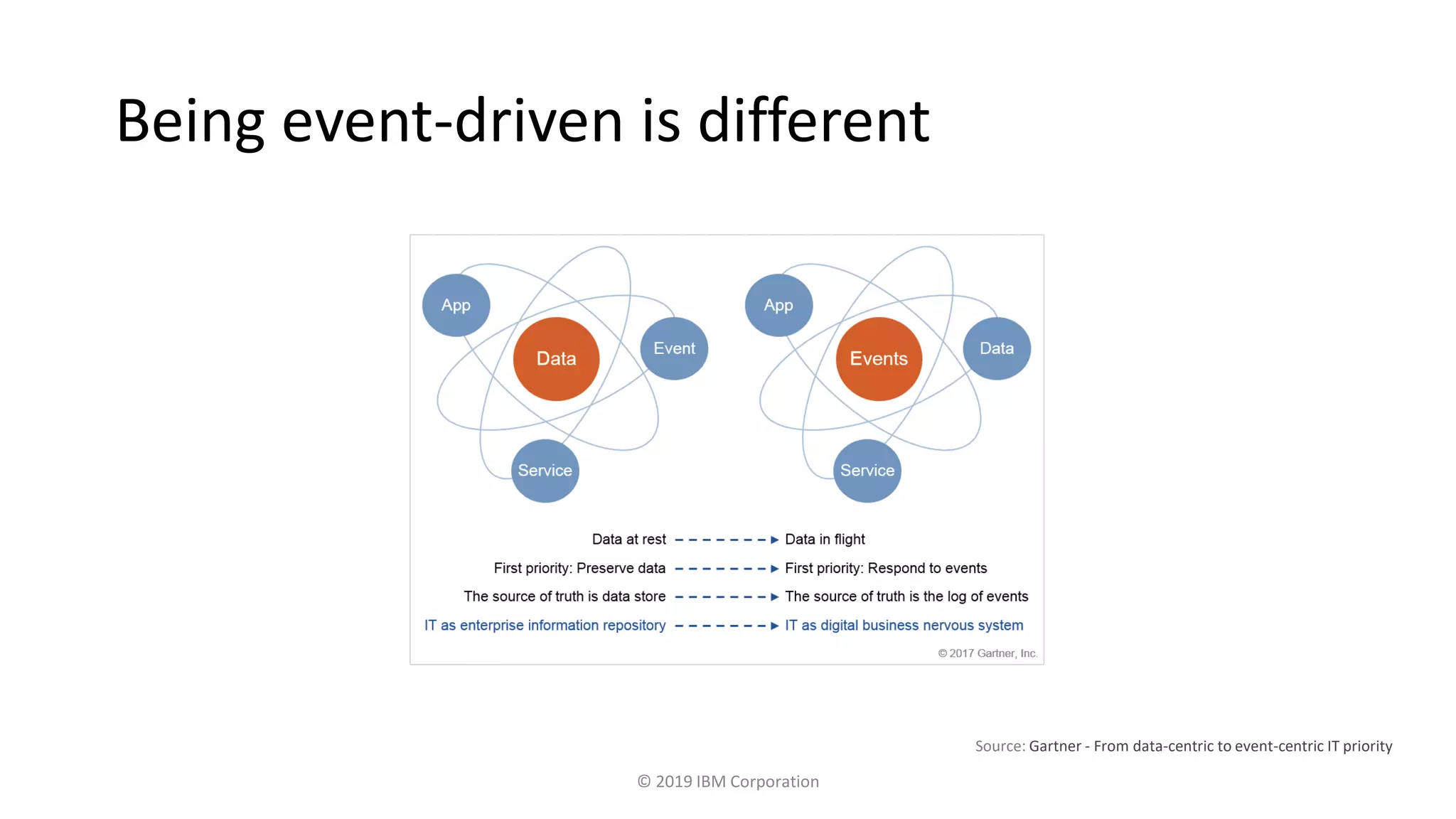 Being event-driven is different

App
Data
Event
Service

App
Events
Data
Service

Data at rest → Data in flight
First priority: Preserve data → First priority: Respond to events
The source of truth is data store → The source of truth is the log of events
IT as enterprise information repository → IT as digital business nervous system

© 2017 Gartner, Inc.

Source: Gartner - From data-centric to event-centric IT priority

© 2019 IBM Corporation